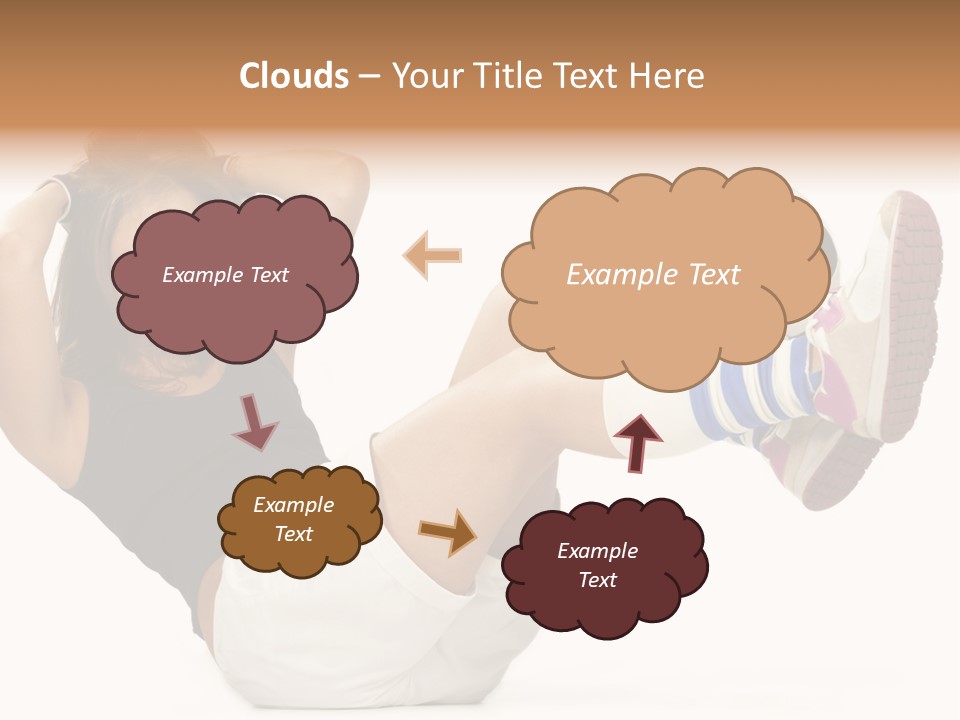 Clouds – Your Title Text Here

Example Text

Example Text

Example Text

Example Text